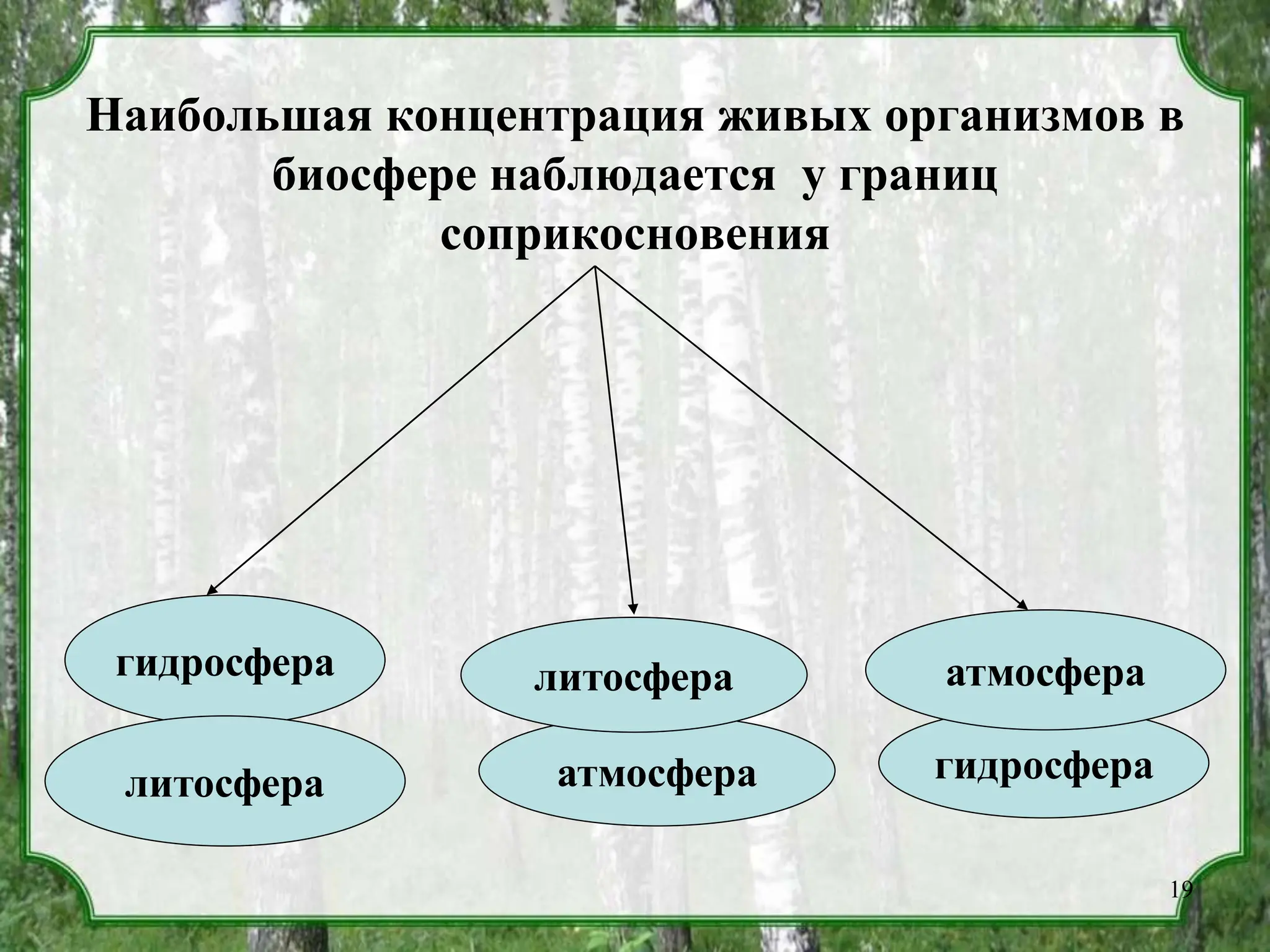 Наибольшая концентрация живых организмов в биосфере наблюдается у границ соприкосновения

гидросфера

литосфера

литосфера

атмосфера

атмосфера

гидросфера

19